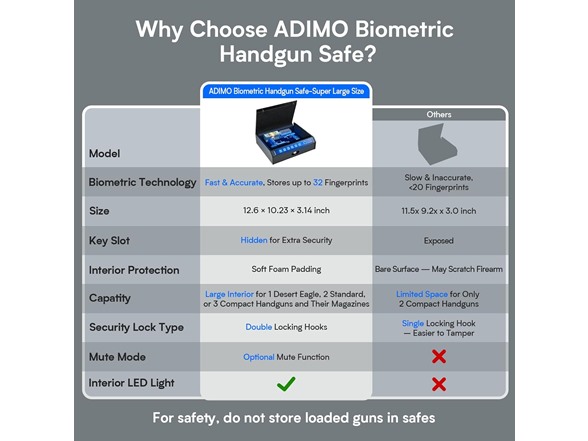 Why Choose ADIMO Biometric Handgun Safe?

| | ADIMO Biometric Handgun Safe-Super Large Size | Others |
|---|---|---|
| Model | | |
| Biometric Technology | Fast & Accurate, Stores up to 32 Fingerprints | Slow & Inaccurate, <20 Fingerprints |
| Size | 12.6 × 10.23 × 3.14 inch | 11.5x 9.2x x 3.0 inch |
| Key Slot | Hidden for Extra Security | Exposed |
| Interior Protection | Soft Foam Padding | Bare Surface — May Scratch Firearm |
| Capatity | Large Interior for 1 Desert Eagle, 2 Standard, or 3 Compact Handguns and Their Magazines | Limited Space for Only 2 Compact Handguns |
| Security Lock Type | Double Locking Hooks | Single Locking Hook — Easier to Tamper |
| Mute Mode | Optional Mute Function | ✗ |
| Interior LED Light | ✓ | ✗ |

For safety, do not store loaded guns in safes